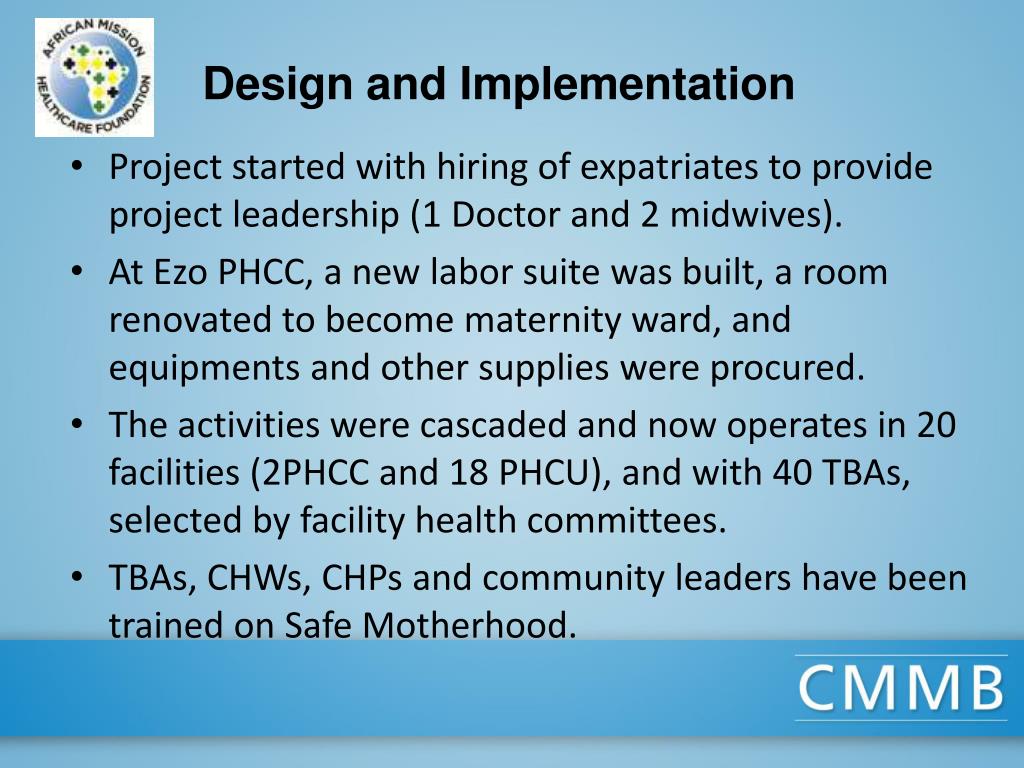 AFRICAN MISSION HEALTHCARE FOUNDATION

Design and Implementation

• Project started with hiring of expatriates to provide project leadership (1 Doctor and 2 midwives).

• At Ezo PHCC, a new labor suite was built, a room renovated to become maternity ward, and equipments and other supplies were procured.

• The activities were cascaded and now operates in 20 facilities (2PHCC and 18 PHCU), and with 40 TBAs, selected by facility health committees.

• TBAs, CHWs, CHPs and community leaders have been trained on Safe Motherhood.

CMMB